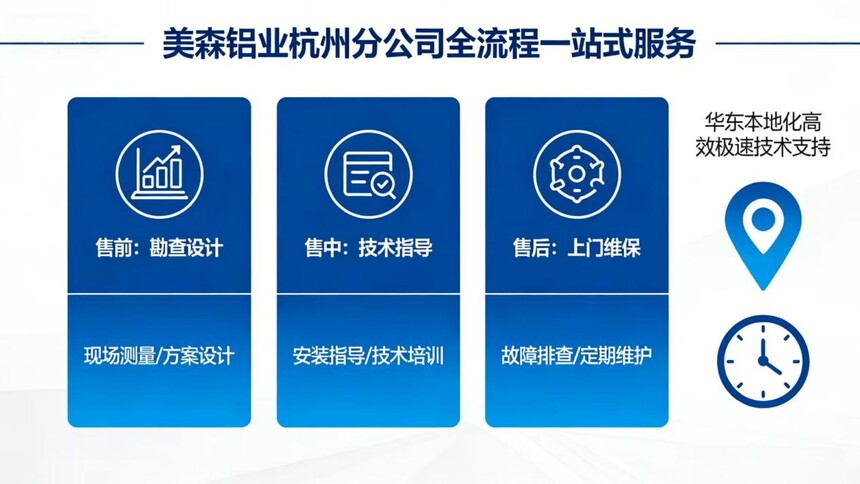 美森铝业杭州分公司全流程一站式服务

售前：勘查设计

现场测量/方案设计

售中：技术指导

安装指导/技术培训

售后：上门维保

故障排查/定期维护

华东本地化高效极速技术支持